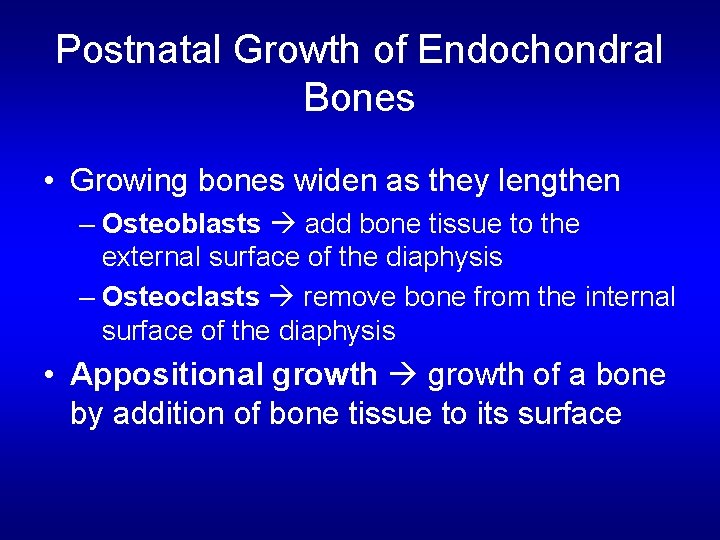 Postnatal Growth of Endochondral Bones

• Growing bones widen as they lengthen

– Osteoblasts → add bone tissue to the external surface of the diaphysis

– Osteoclasts → remove bone from the internal surface of the diaphysis

• Appositional growth → growth of a bone by addition of bone tissue to its surface